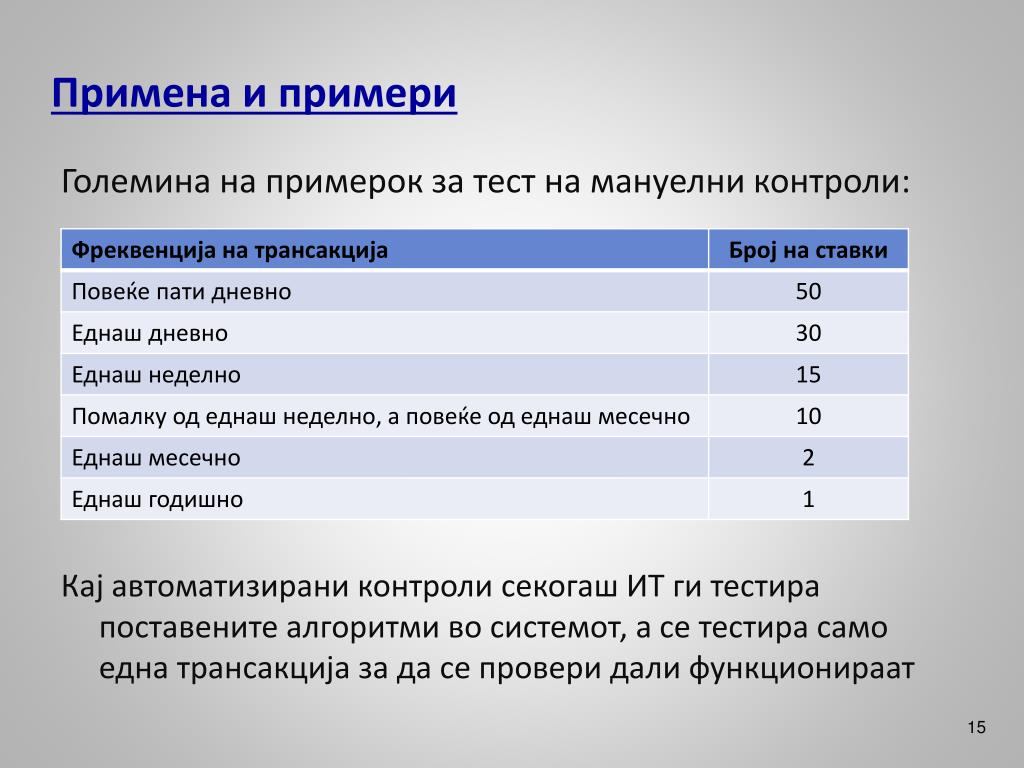 Примена и примери

Големина на примерок за тест на мануелни контроли:

| Фреквенција на трансакција | Број на ставки |
|---|---|
| Повеќе пати дневно | 50 |
| Еднаш дневно | 30 |
| Еднаш неделно | 15 |
| Помалку од еднаш неделно, а повеќе од еднаш месечно | 10 |
| Еднаш месечно | 2 |
| Еднаш годишно | 1 |

Кај автоматизирани контроли секогаш ИТ ги тестира поставените алгоритми во системот, а се тестира само една трансакција за да се провери дали функционираат

15